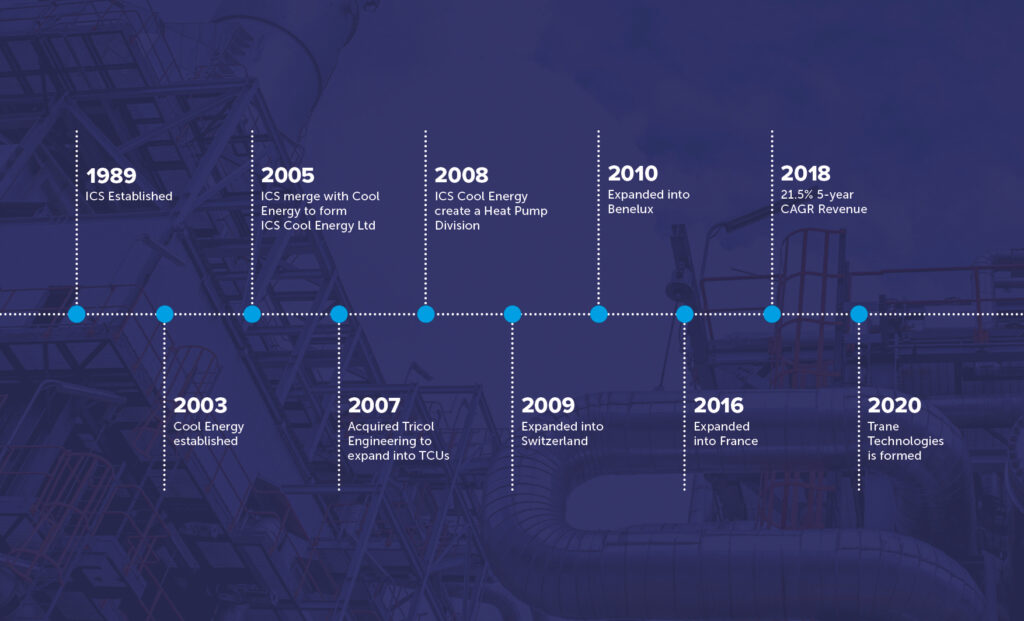 1989
ICS Established

2003
Cool Energy established

2005
ICS merge with Cool Energy to form ICS Cool Energy Ltd

2007
Acquired Tricol Engineering to expand into TCUs

2008
ICS Cool Energy create a Heat Pump Division

2009
Expanded into Switzerland

2010
Expanded into Benelux

2016
Expanded into France

2018
21.5% 5-year CAGR Revenue

2020
Trane Technologies is formed